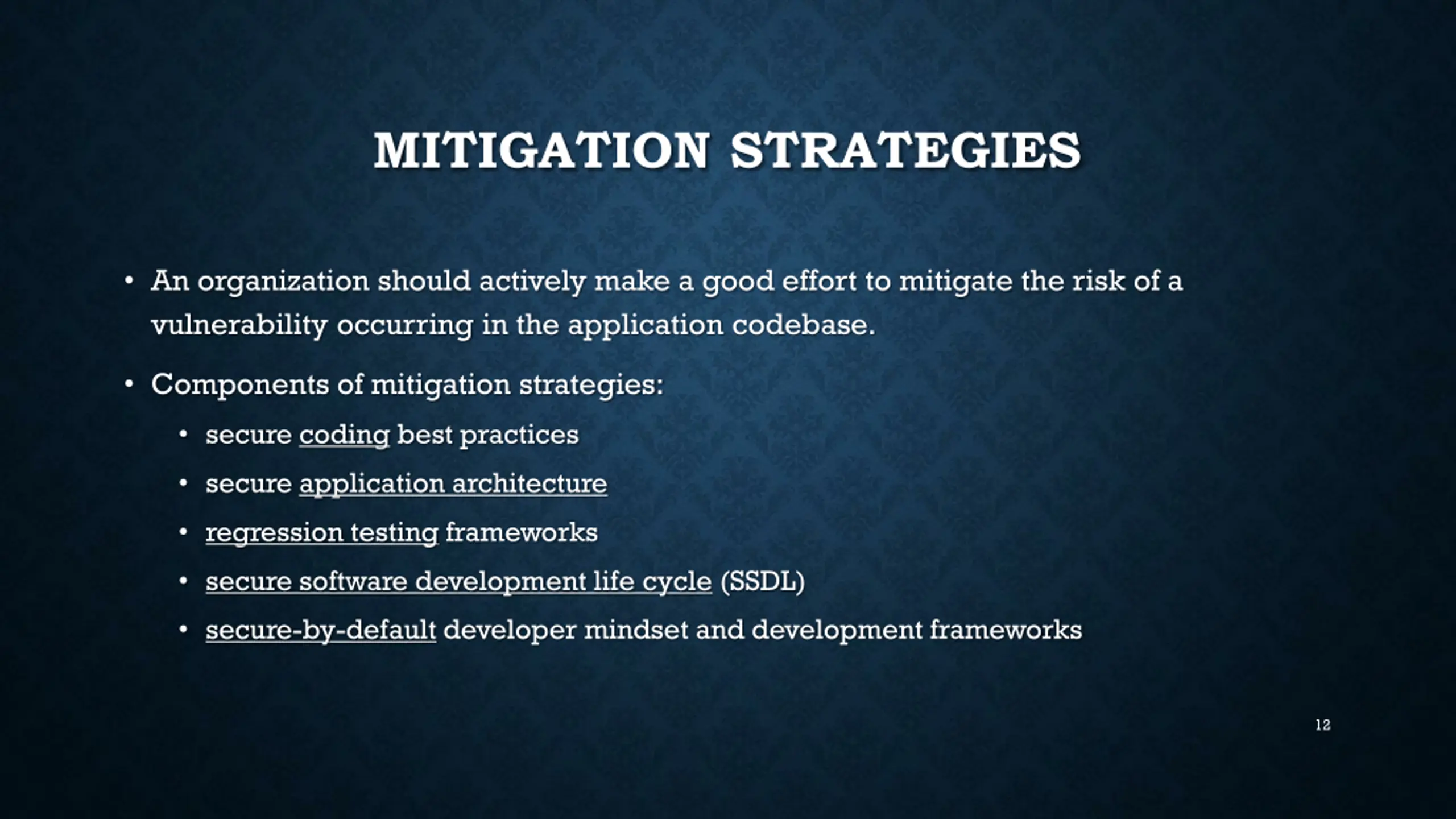 MITIGATION STRATEGIES

• An organization should actively make a good effort to mitigate the risk of a vulnerability occurring in the application codebase.

• Components of mitigation strategies:

• secure coding best practices

• secure application architecture

• regression testing frameworks

• secure software development life cycle (SSDL)

• secure-by-default developer mindset and development frameworks

12